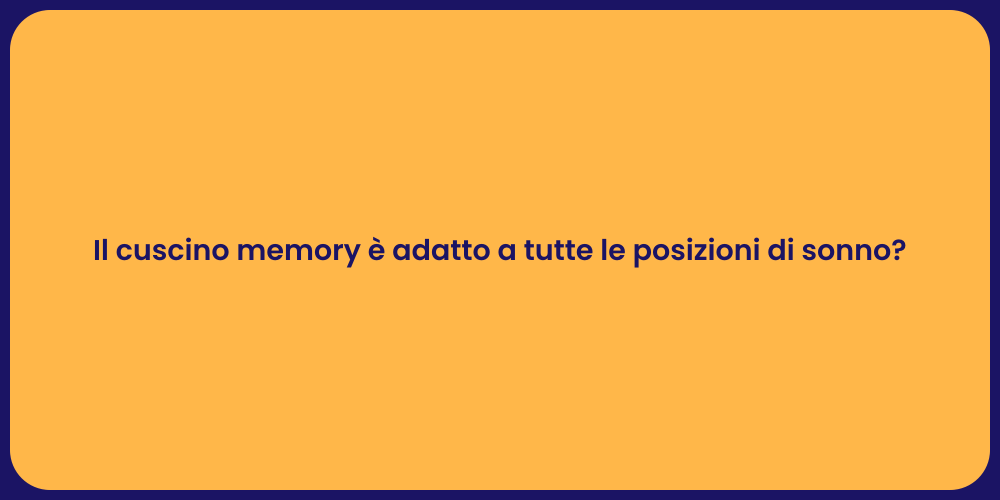 Il cuscino memory è adatto a tutte le posizioni di sonno?